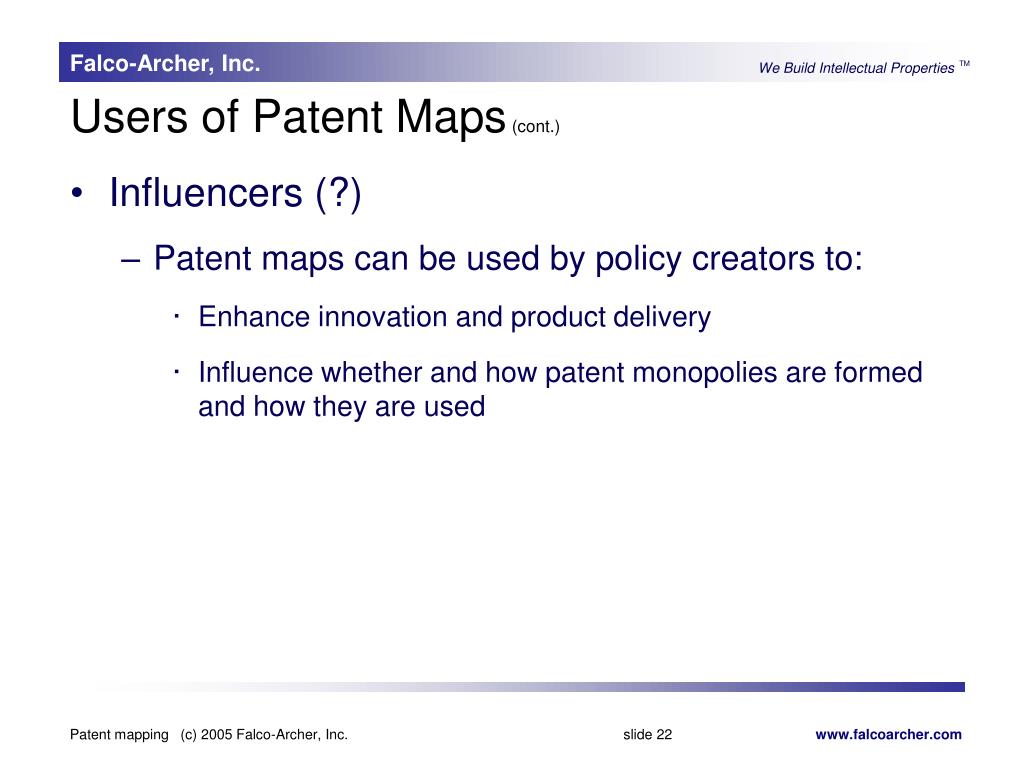 Falco-Archer, Inc.

We Build Intellectual Properties ™

Users of Patent Maps (cont.)

• Influencers (?)

– Patent maps can be used by policy creators to:

· Enhance innovation and product delivery

· Influence whether and how patent monopolies are formed and how they are used

Patent mapping (c) 2005 Falco-Archer, Inc.

slide 22

www.falcoarcher.com